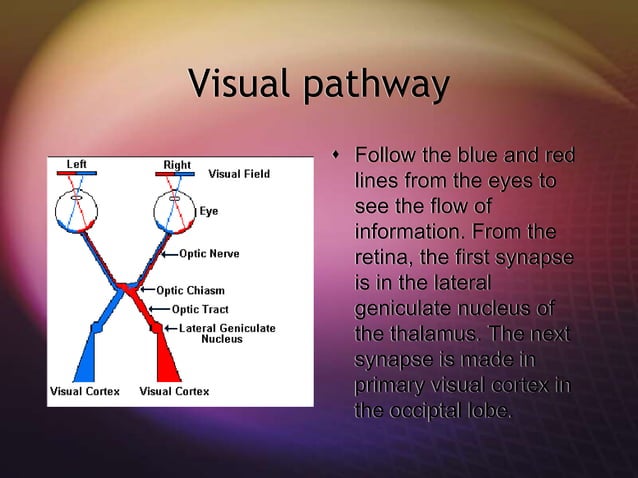 Visual pathway

Left
Right
Visual Field
Eye
Optic Nerve
Optic Chiasm
Optic Tract
Lateral Geniculate Nucleus
Visual Cortex
Visual Cortex

• Follow the blue and red lines from the eyes to see the flow of information. From the retina, the first synapse is in the lateral geniculate nucleus of the thalamus. The next synapse is made in primary visual cortex in the occiptal lobe.